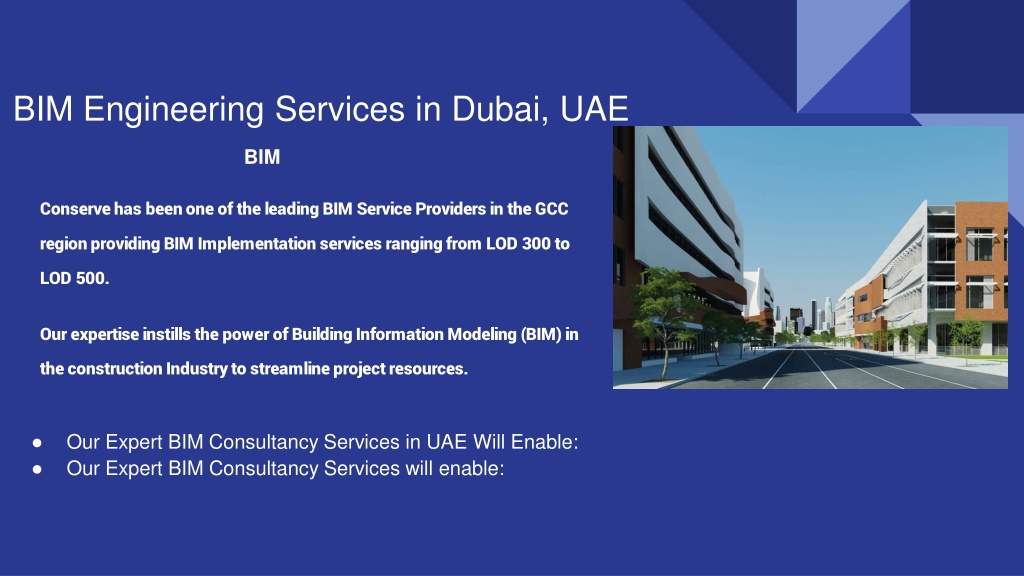 BIM Engineering Services in Dubai, UAE

BIM

Conserve has been one of the leading BIM Service Providers in the GCC region providing BIM Implementation services ranging from LOD 300 to LOD 500.

Our expertise instills the power of Building Information Modeling (BIM) in the construction Industry to streamline project resources.

● Our Expert BIM Consultancy Services in UAE Will Enable:
● Our Expert BIM Consultancy Services will enable: